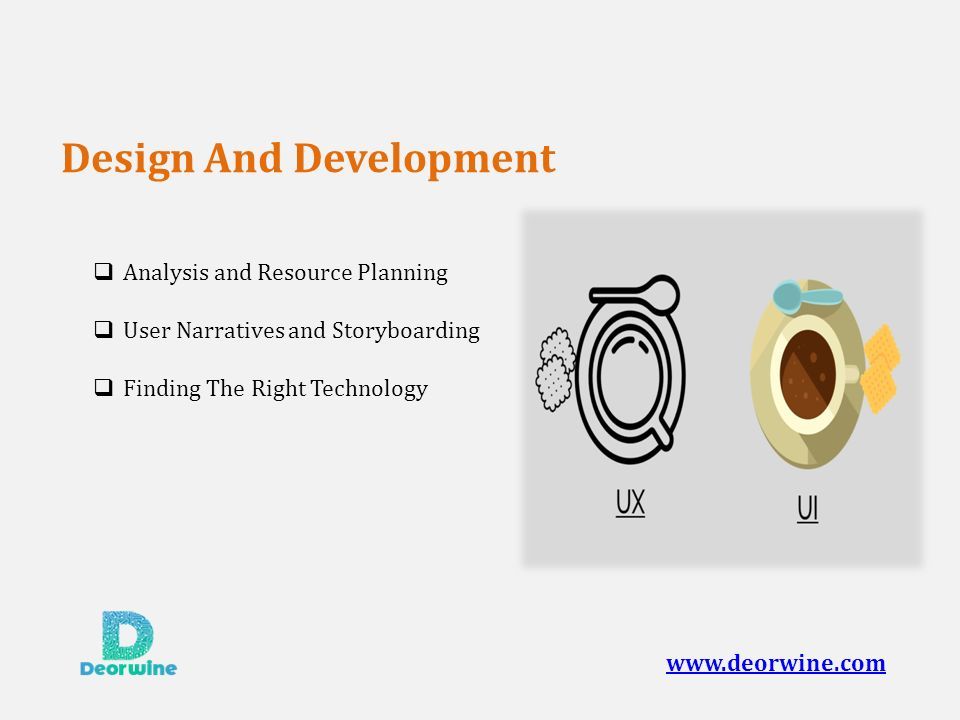 Design And Development

❑ Analysis and Resource Planning

❑ User Narratives and Storyboarding

❑ Finding The Right Technology

UX

UI

D

Deorwine

www.deorwine.com